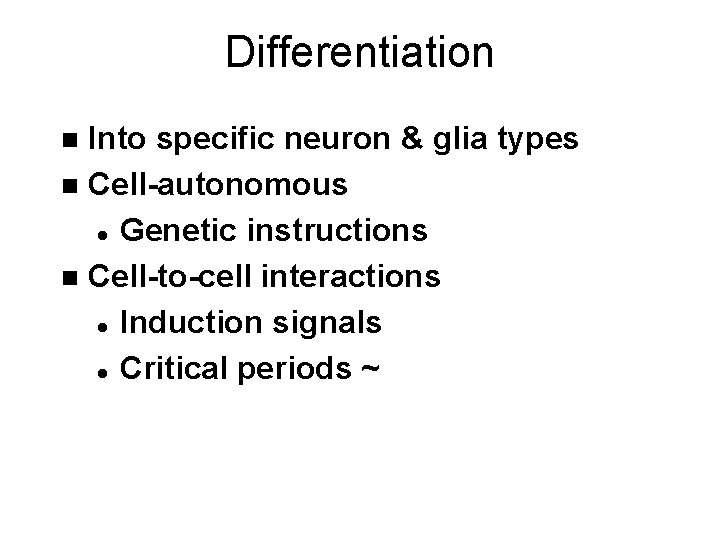 Differentiation

- Into specific neuron & glia types
- Cell-autonomous
  - Genetic instructions
- Cell-to-cell interactions
  - Induction signals
  - Critical periods ~